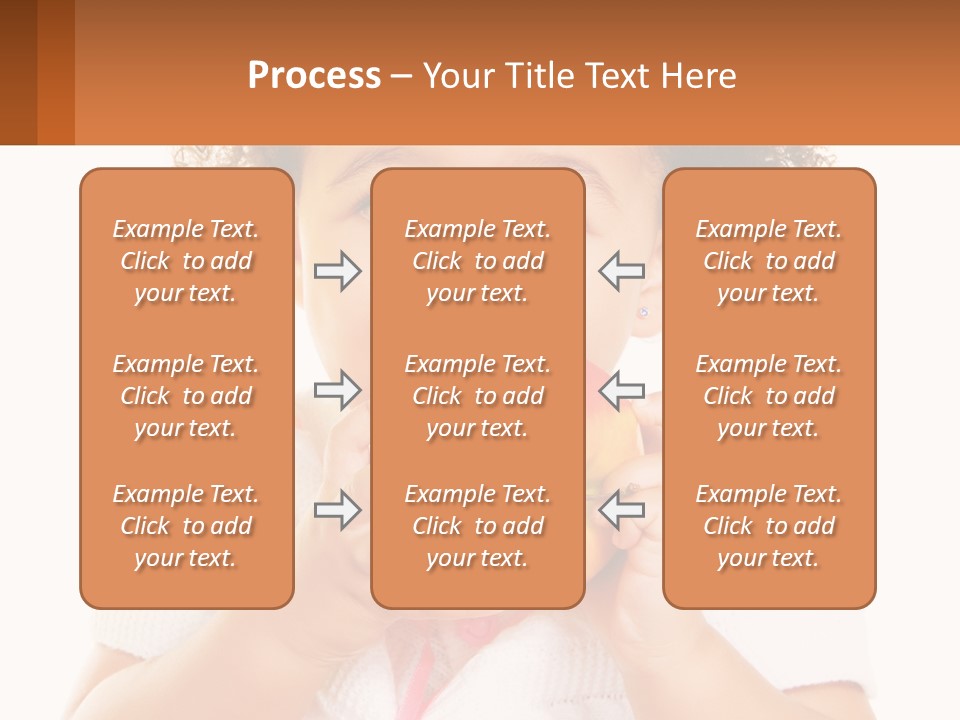 Process – Your Title Text Here

Example Text. Click to add your text.

Example Text. Click to add your text.

Example Text. Click to add your text.

Example Text. Click to add your text.

Example Text. Click to add your text.

Example Text. Click to add your text.

Example Text. Click to add your text.

Example Text. Click to add your text.

Example Text. Click to add your text.